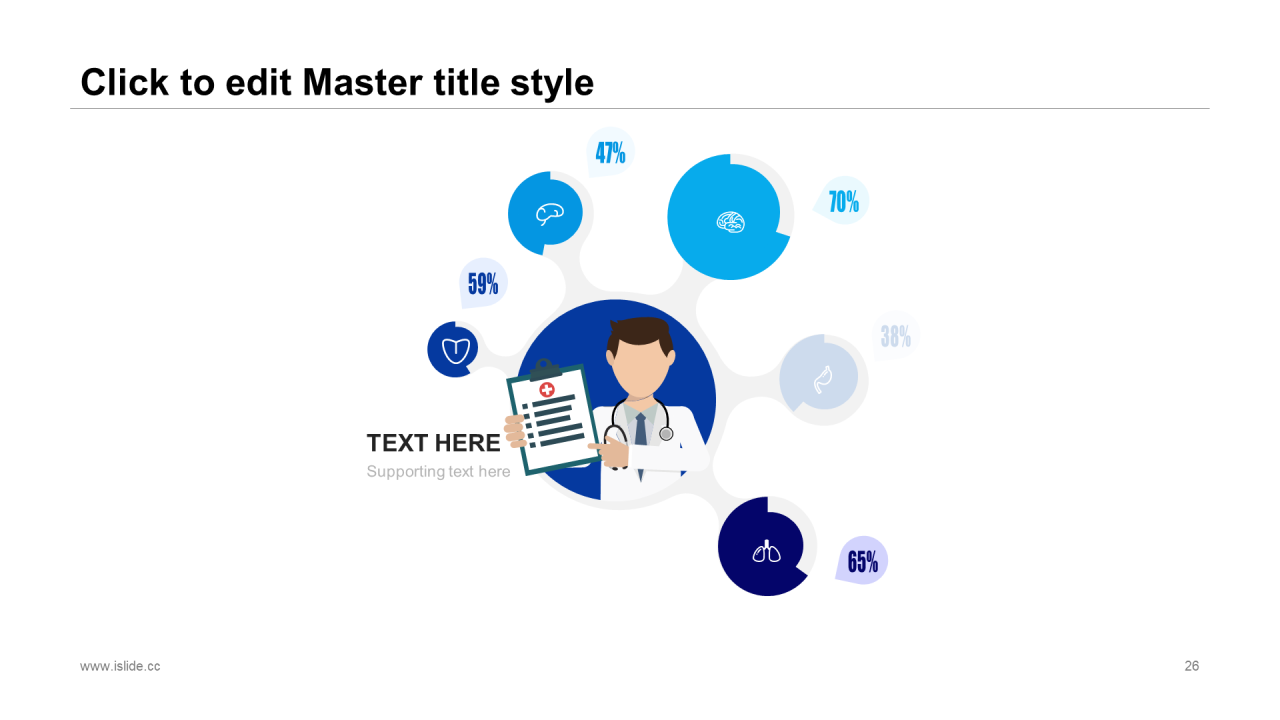 Click to edit Master title style

47%

70%

59%

38%

TEXT HERE

Supporting text here

65%

www.islide.cc

26